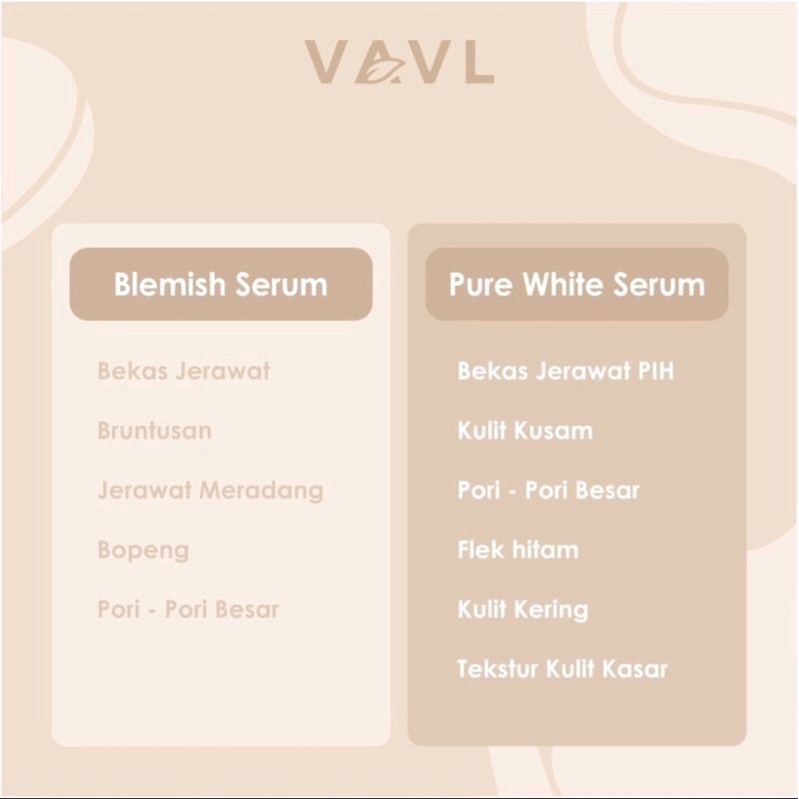 VAVL

Blemish Serum

Bekas Jerawat

Bruntusan

Jerawat Meradang

Bopeng

Pori - Pori Besar

Pure White Serum

Bekas Jerawat PIH

Kulit Kusam

Pori - Pori Besar

Flek hitam

Kulit Kering

Tekstur Kulit Kasar